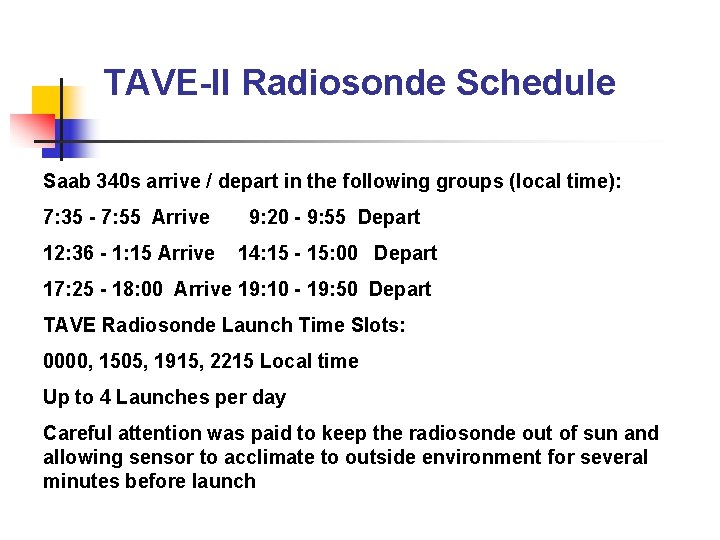 TAVE-II Radiosonde Schedule

Saab 340s arrive / depart in the following groups (local time):

7:35 - 7:55 Arrive 9:20 - 9:55 Depart

12:36 - 1:15 Arrive 14:15 - 15:00 Depart

17:25 - 18:00 Arrive 19:10 - 19:50 Depart

TAVE Radiosonde Launch Time Slots:

0000, 1505, 1915, 2215 Local time

Up to 4 Launches per day

Careful attention was paid to keep the radiosonde out of sun and allowing sensor to acclimate to outside environment for several minutes before launch